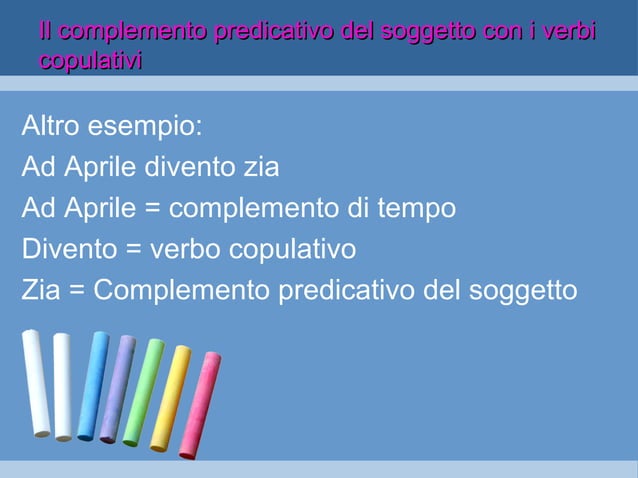 Il complemento predicativo del soggetto con i verbi copulativi

Altro esempio:
Ad Aprile divento zia
Ad Aprile = complemento di tempo
Divento = verbo copulativo
Zia = Complemento predicativo del soggetto